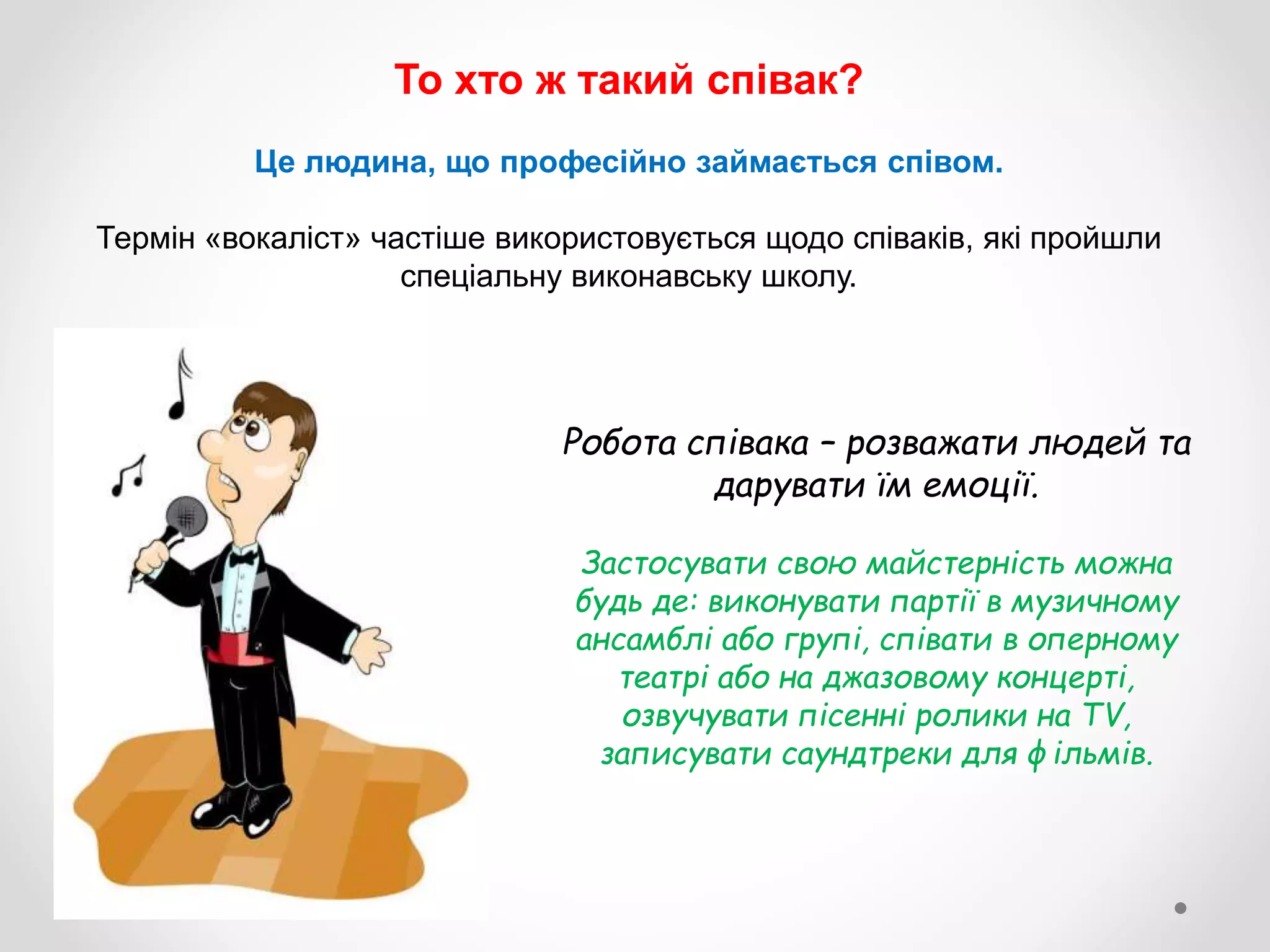 То хто ж такий співак?

Це людина, що професійно займається співом.

Термін «вокаліст» частіше використовується щодо співаків, які пройшли спеціальну виконавську школу.

Робота співака – розважати людей та дарувати їм емоції.

Застосувати свою майстерність можна будь де: виконувати партії в музичному ансамблі або групі, співати в оперному театрі або на джазовому концерті, озвучувати пісенні ролики на TV, записувати саундтреки для ф ільмів.